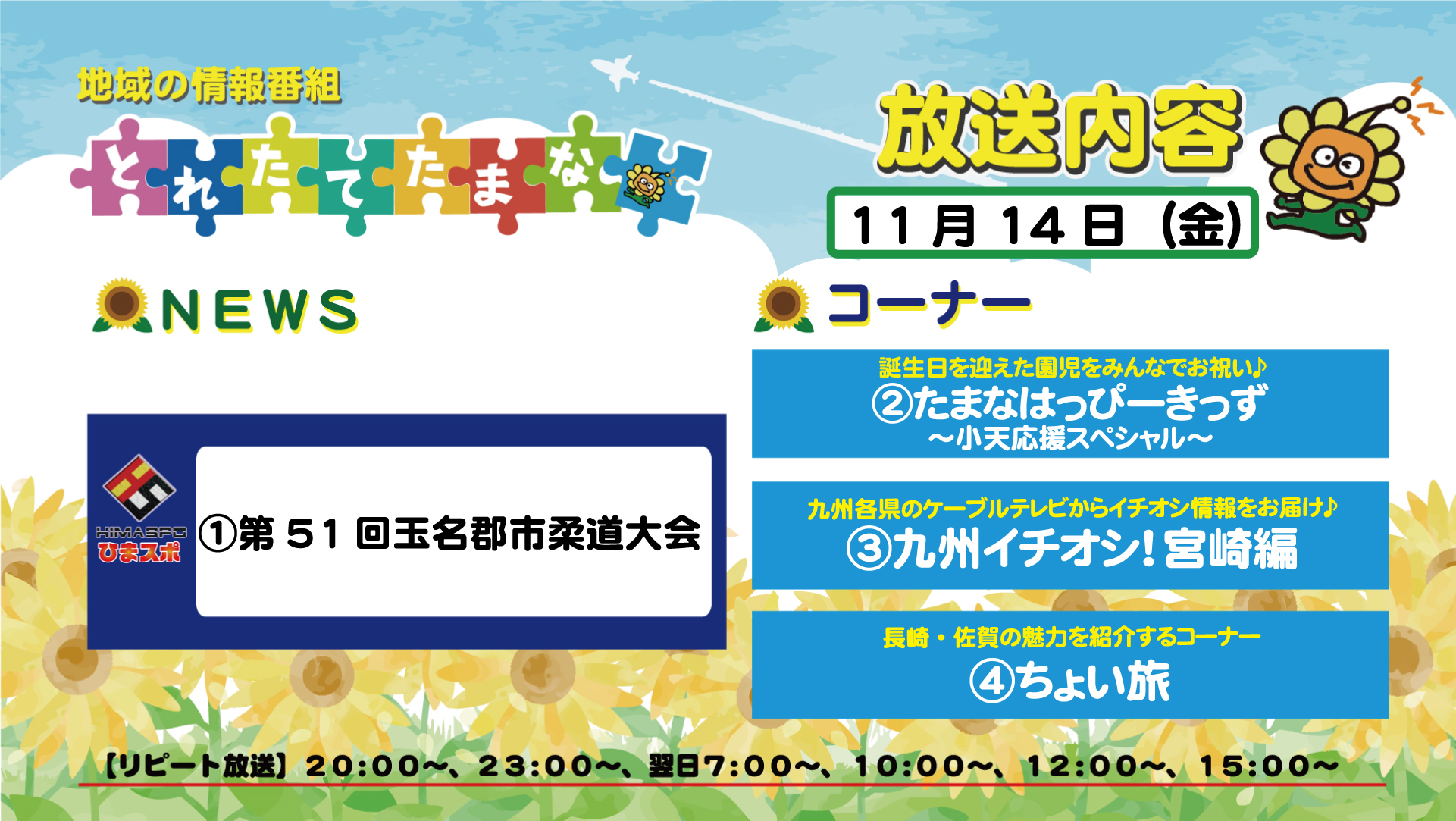 地域の情報番組

とれたてたまな

放送内容

11月14日（金）

NEWS

HIMASPO
ひまスポ

①第51回玉名郡市柔道大会

コーナー

誕生日を迎えた園児をみんなでお祝い♪
②たまなはっぴーきっず
～小天応援スペシャル～

九州各県のケーブルテレビからイチオシ情報をお届け♪
③九州イチオシ！宮崎編

長崎・佐賀の魅力を紹介するコーナー
④ちょい旅

【リピート放送】20:00～、23:00～、翌日7:00～、10:00～、12:00～、15:00～